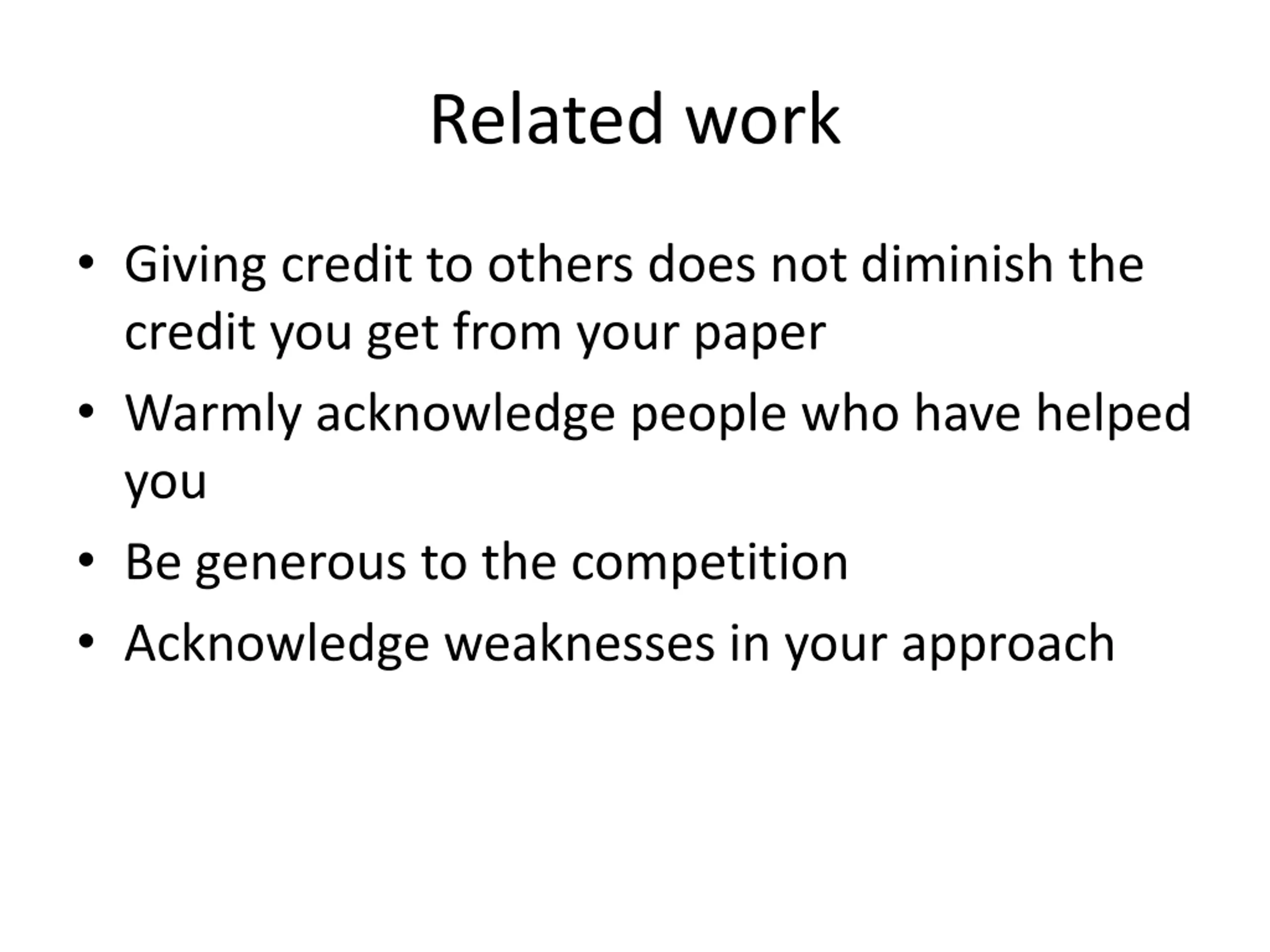 Related work

• Giving credit to others does not diminish the credit you get from your paper
• Warmly acknowledge people who have helped you
• Be generous to the competition
• Acknowledge weaknesses in your approach